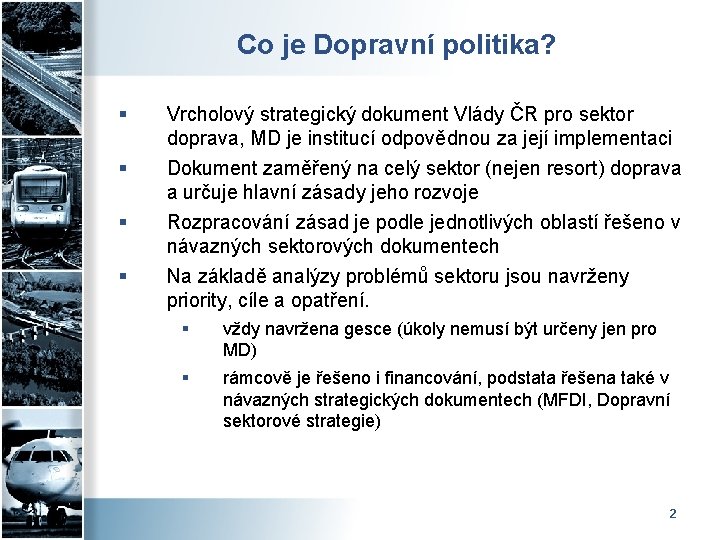 Co je Dopravní politika?

▪ Vrcholový strategický dokument Vlády ČR pro sektor doprava, MD je institucí odpovědnou za její implementaci

▪ Dokument zaměřený na celý sektor (nejen resort) doprava a určuje hlavní zásady jeho rozvoje

▪ Rozpracování zásad je podle jednotlivých oblastí řešeno v návazných sektorových dokumentech

▪ Na základě analýzy problémů sektoru jsou navrženy priority, cíle a opatření.

▪ vždy navržena gesce (úkoly nemusí být určeny jen pro MD)

▪ rámcově je řešeno i financování, podstata řešena také v návazných strategických dokumentech (MFDI, Dopravní sektorové strategie)

2